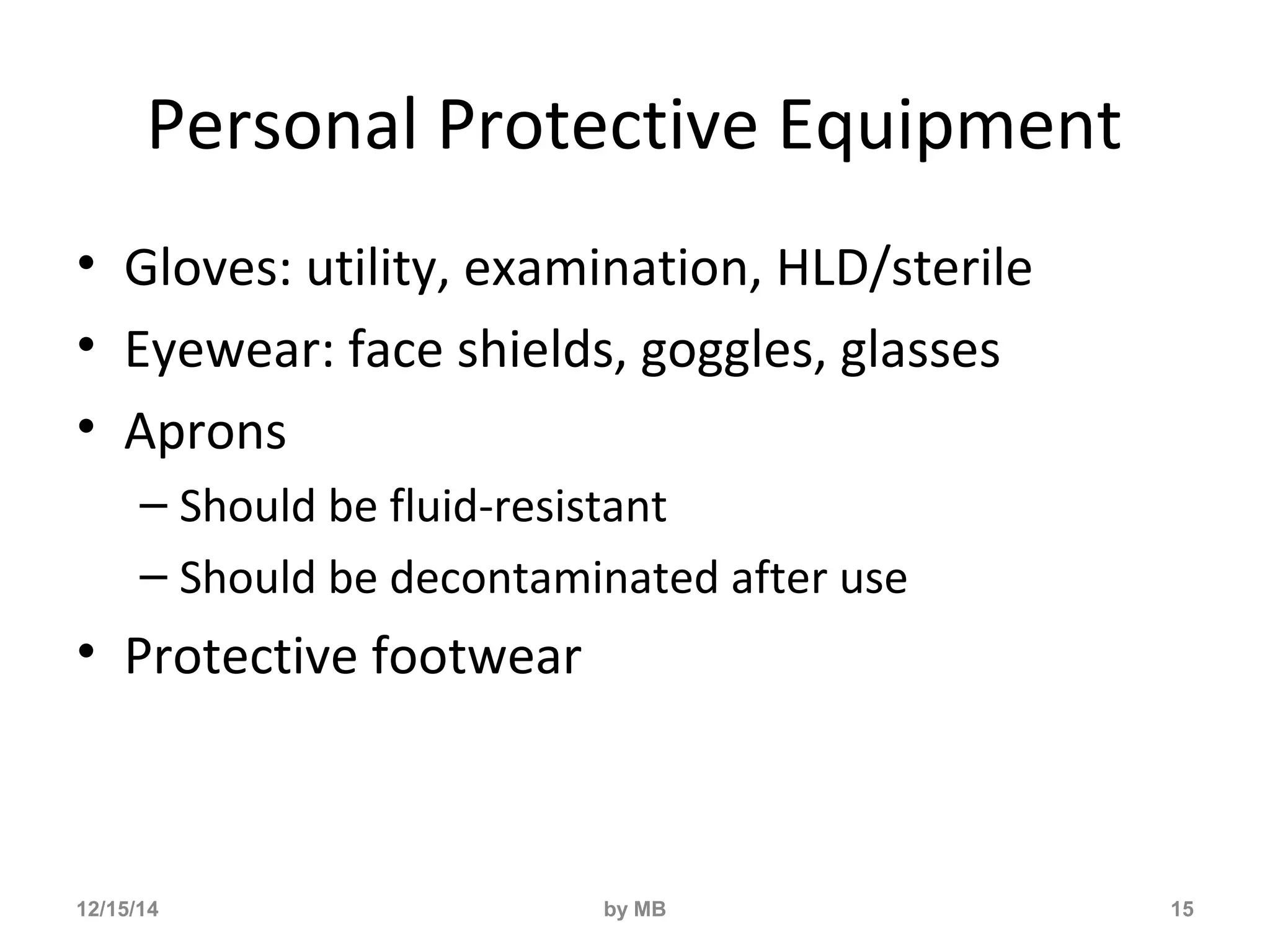 Personal Protective Equipment

• Gloves: utility, examination, HLD/sterile
• Eyewear: face shields, goggles, glasses
• Aprons
– Should be fluid-resistant
– Should be decontaminated after use
• Protective footwear

12/15/14 by MB 15